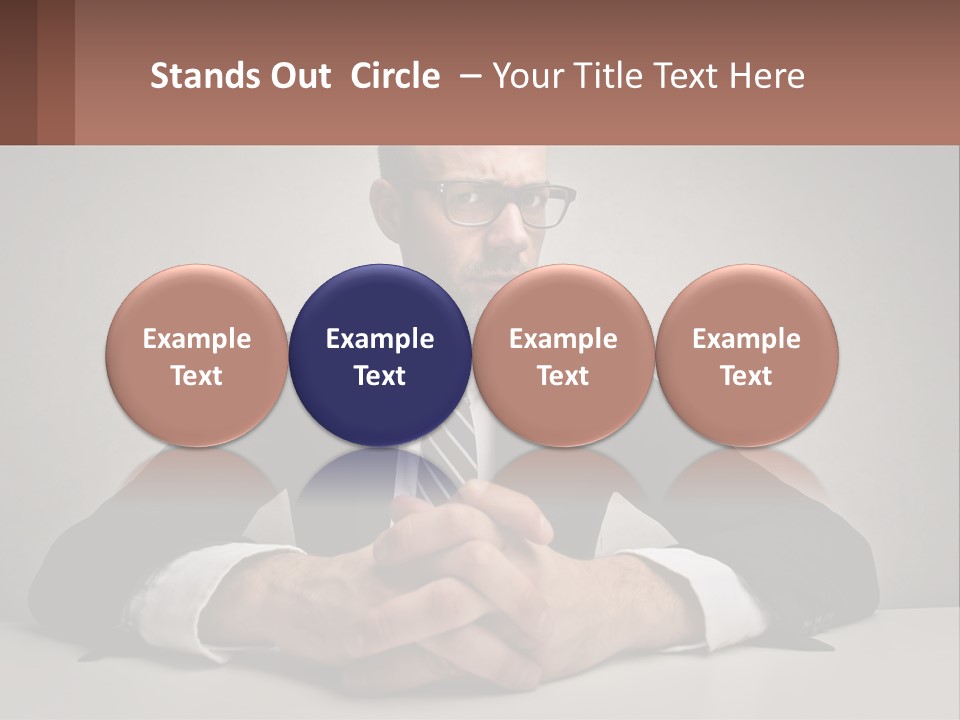 Stands Out Circle – Your Title Text Here

Example Text

Example Text

Example Text

Example Text